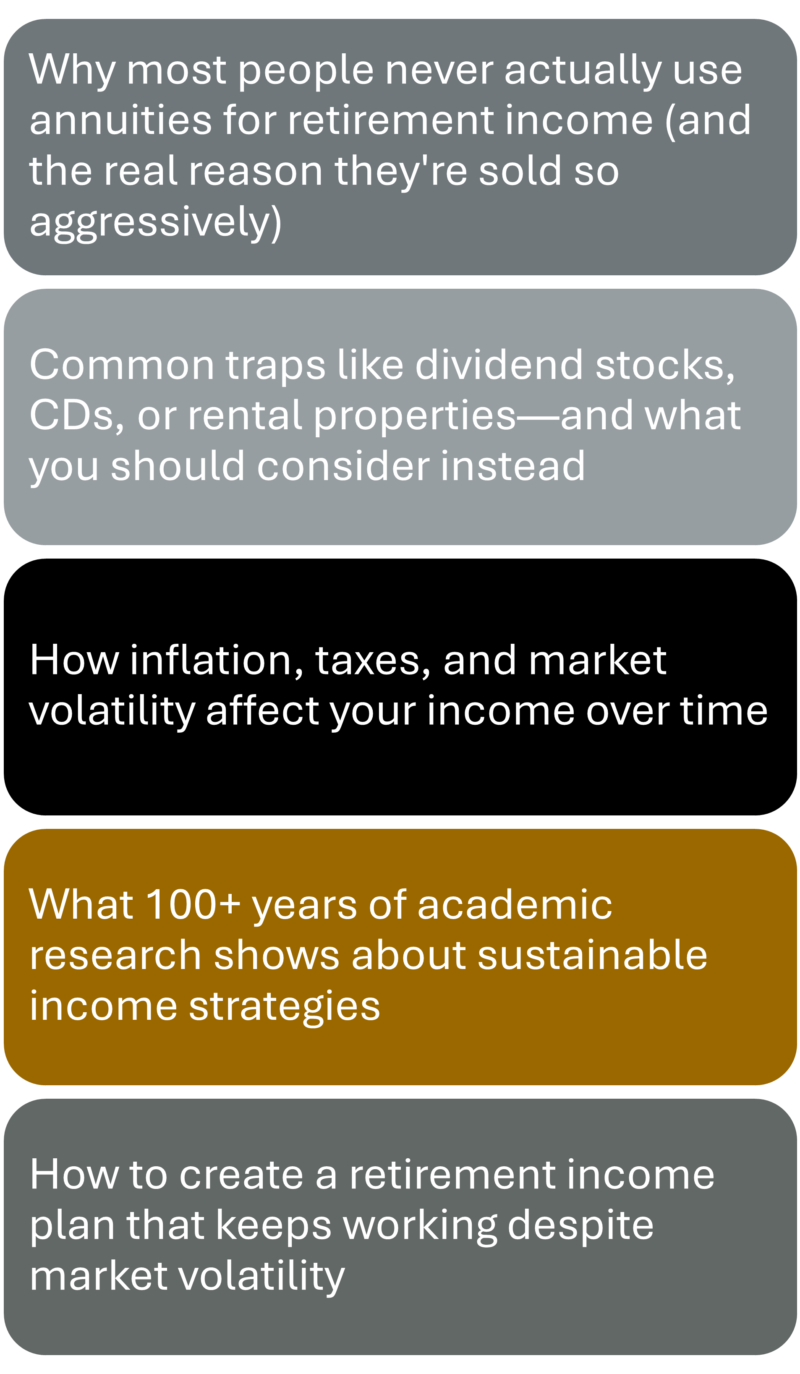 Why most people never actually use annuities for retirement income (and the real reason they're sold so aggressively)

Common traps like dividend stocks, CDs, or rental properties—and what you should consider instead

How inflation, taxes, and market volatility affect your income over time

What 100+ years of academic research shows about sustainable income strategies

How to create a retirement income plan that keeps working despite market volatility